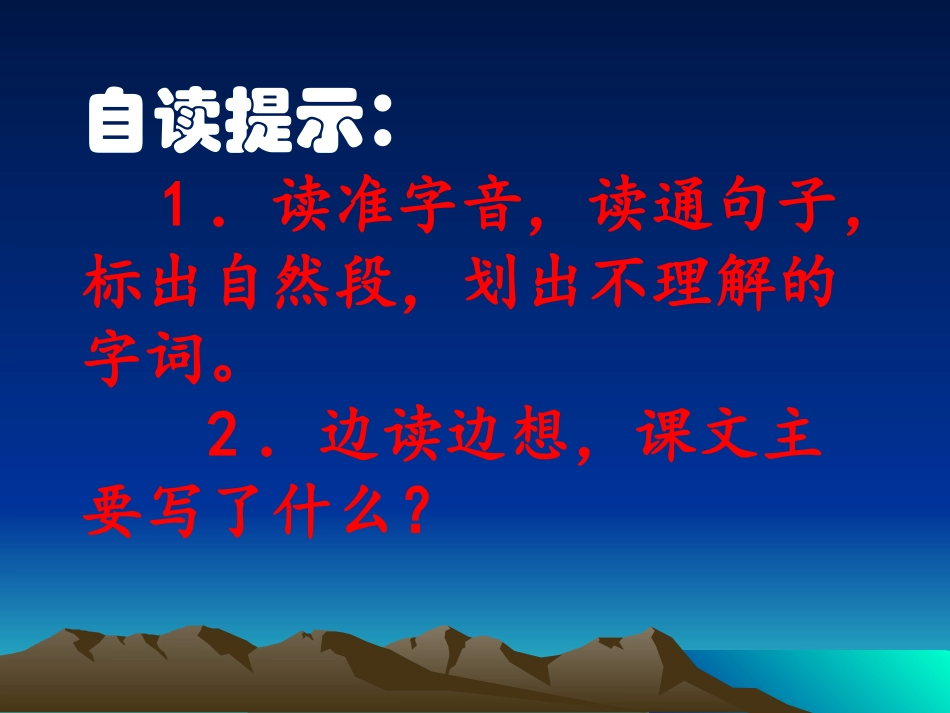 自读提示：

1．读准字音，读通句子，标出自然段，划出不理解的字词。

2．边读边想，课文主要写了什么？